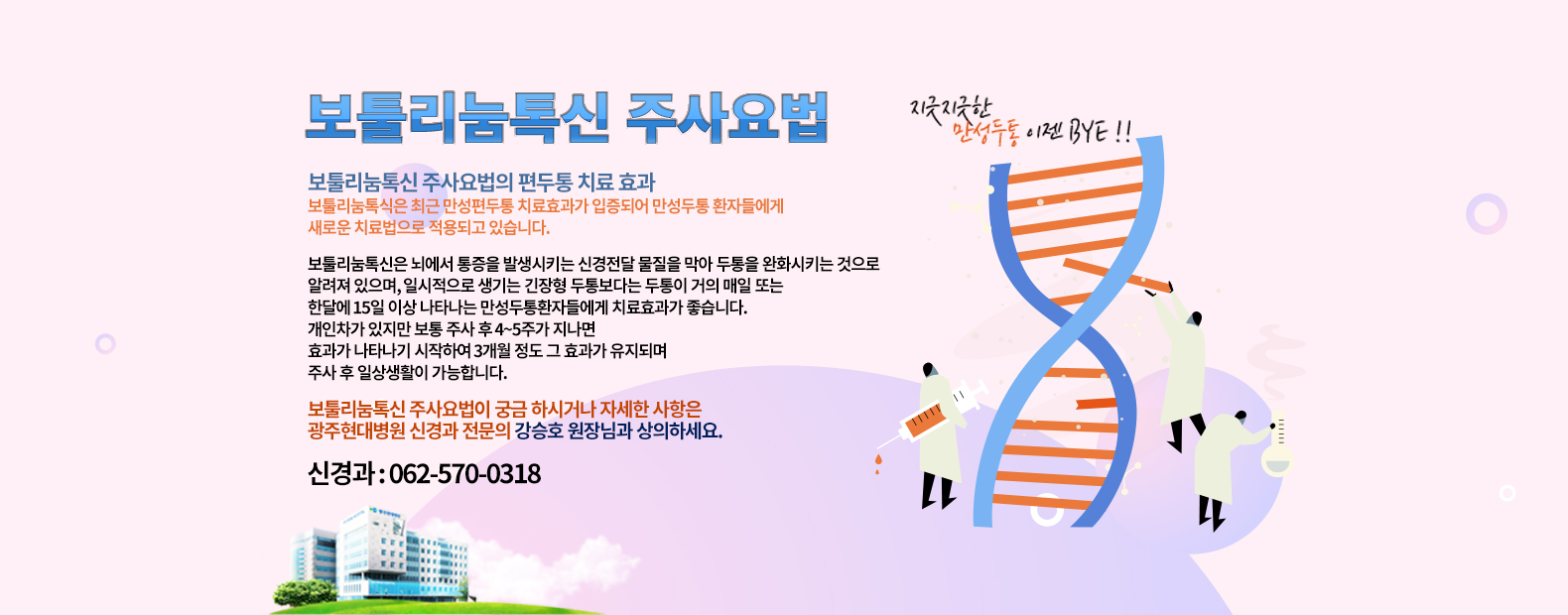 보툴리눔톡신 주사요법

보툴리눔톡신 주사요법의 편두통 치료 효과
보툴리눔톡식은 최근 만성편두통 치료효과가 입증되어 만성두통 환자들에게 새로운 치료법으로 적용되고 있습니다.

보툴리눔톡신은 뇌에서 통증을 발생시키는 신경전달 물질을 막아 두통을 완화시키는 것으로 알려져 있으며, 일시적으로 생기는 긴장형 두통보다는 두통이 거의 매일 또는 한달에 15일 이상 나타나는 만성두통환자들에게 치료효과가 좋습니다.
개인차가 있지만 보통 주사 후 4~5주가 지나면
효과가 나타나기 시작하여 3개월 정도 그 효과가 유지되며
주사 후 일상생활이 가능합니다.

보툴리눔톡신 주사요법이 궁금 하시거나 자세한 사항은
광주현대병원 신경과 전문의 강승호 원장님과 상의하세요.

신경과 : 062-570-0318

지긋지긋한
만성두통 이젠 BYE !!